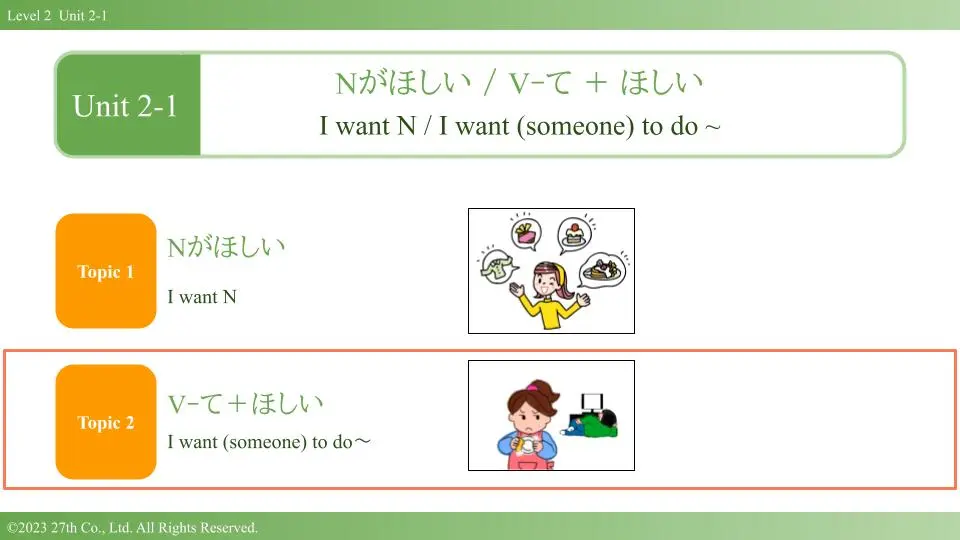 Level 2 Unit 2-1

Unit 2-1

Nがほしい / V-て + ほしい

I want N / I want (someone) to do ~

Topic 1

Nがほしい

I want N

Topic 2

V-て＋ほしい

I want (someone) to do～

©2023 27th Co., Ltd. All Rights Reserved.